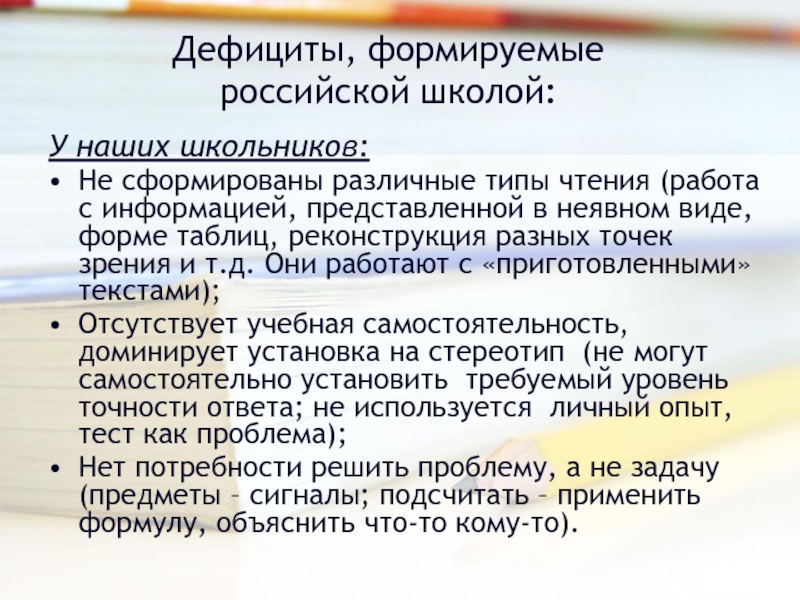 Дефициты, формируемые российской школой:

У наших школьников:

• Не сформированы различные типы чтения (работа с информацией, представленной в неявном виде, форме таблиц, реконструкция разных точек зрения и т.д. Они работают с «приготовленными» текстами);

• Отсутствует учебная самостоятельность, доминирует установка на стереотип (не могут самостоятельно установить требуемый уровень точности ответа; не используется личный опыт, тест как проблема);

• Нет потребности решить проблему, а не задачу (предметы – сигналы; подсчитать – применить формулу, объяснить что-то кому-то).